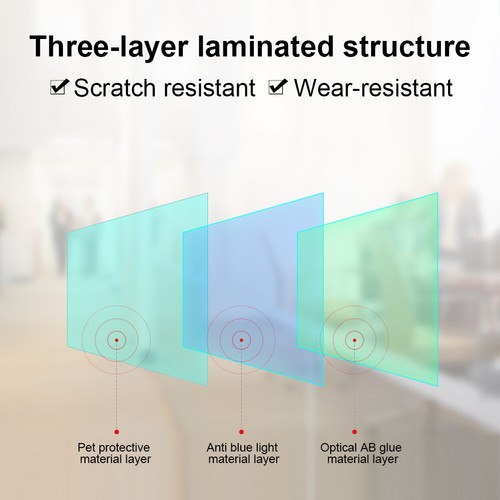 Three-layer laminated structure

☑ Scratch resistant ☑ Wear-resistant

Pet protective material layer

Anti blue light material layer

Optical AB glue material layer